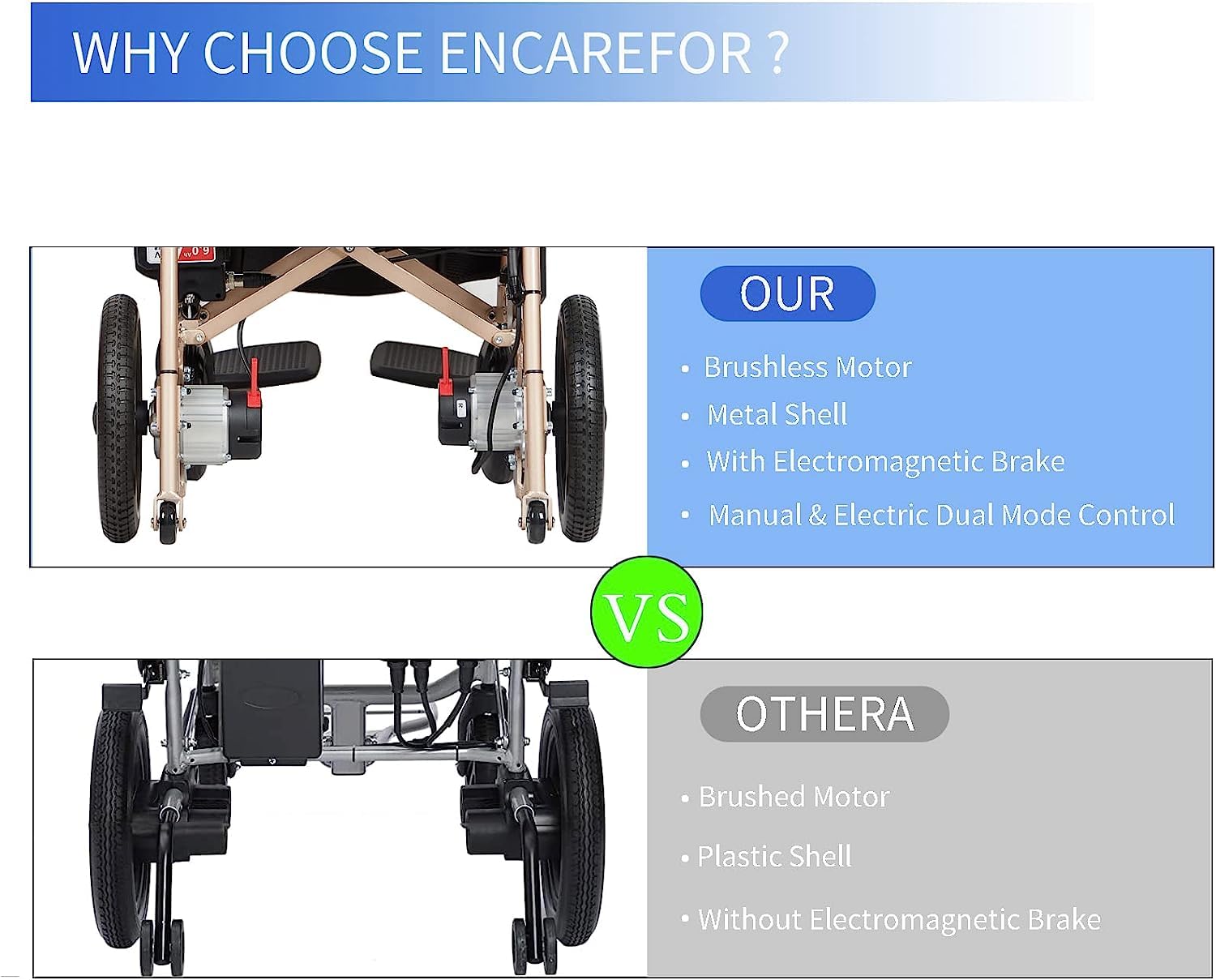 WHY CHOOSE ENCAREFOR ?

OUR

• Brushless Motor
• Metal Shell
• With Electromagnetic Brake
• Manual & Electric Dual Mode Control

VS

OTHERA

• Brushed Motor
• Plastic Shell
• Without Electromagnetic Brake